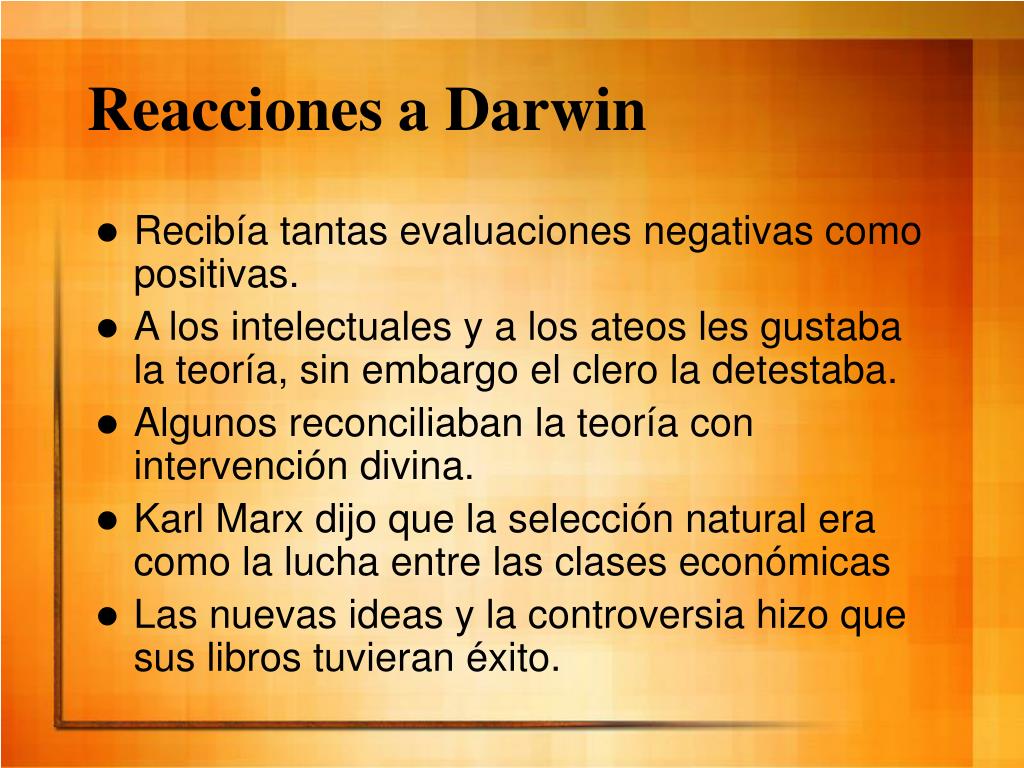 Reacciones a Darwin

● Recibía tantas evaluaciones negativas como positivas.
● A los intelectuales y a los ateos les gustaba la teoría, sin embargo el clero la detestaba.
● Algunos reconciliaban la teoría con intervención divina.
● Karl Marx dijo que la selección natural era como la lucha entre las clases económicas
● Las nuevas ideas y la controversia hizo que sus libros tuvieran éxito.